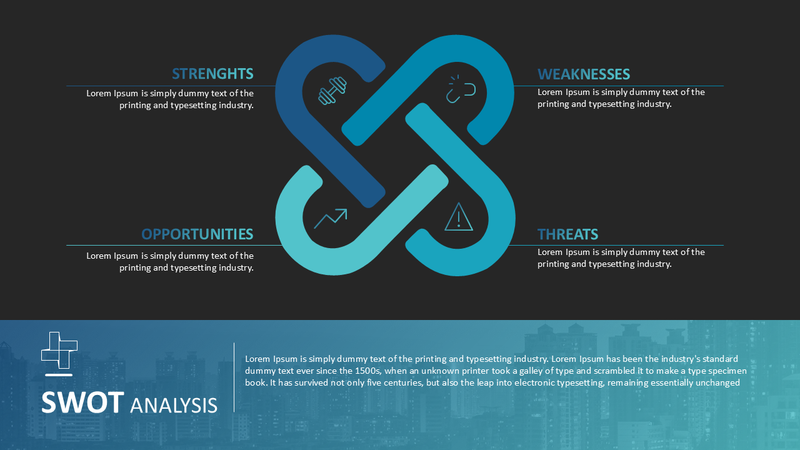 STRENGHTS

Lorem Ipsum is simply dummy text of the printing and typesetting industry.

WEAKNESSES

Lorem Ipsum is simply dummy text of the printing and typesetting industry.

OPPORTUNITIES

Lorem Ipsum is simply dummy text of the printing and typesetting industry.

THREATS

Lorem Ipsum is simply dummy text of the printing and typesetting industry.

SWOT ANALYSIS

Lorem Ipsum is simply dummy text of the printing and typesetting industry. Lorem Ipsum has been the industry's standard dummy text ever since the 1500s, when an unknown printer took a galley of type and scrambled it to make a type specimen book. It has survived not only five centuries, but also the leap into electronic typesetting, remaining essentially unchanged